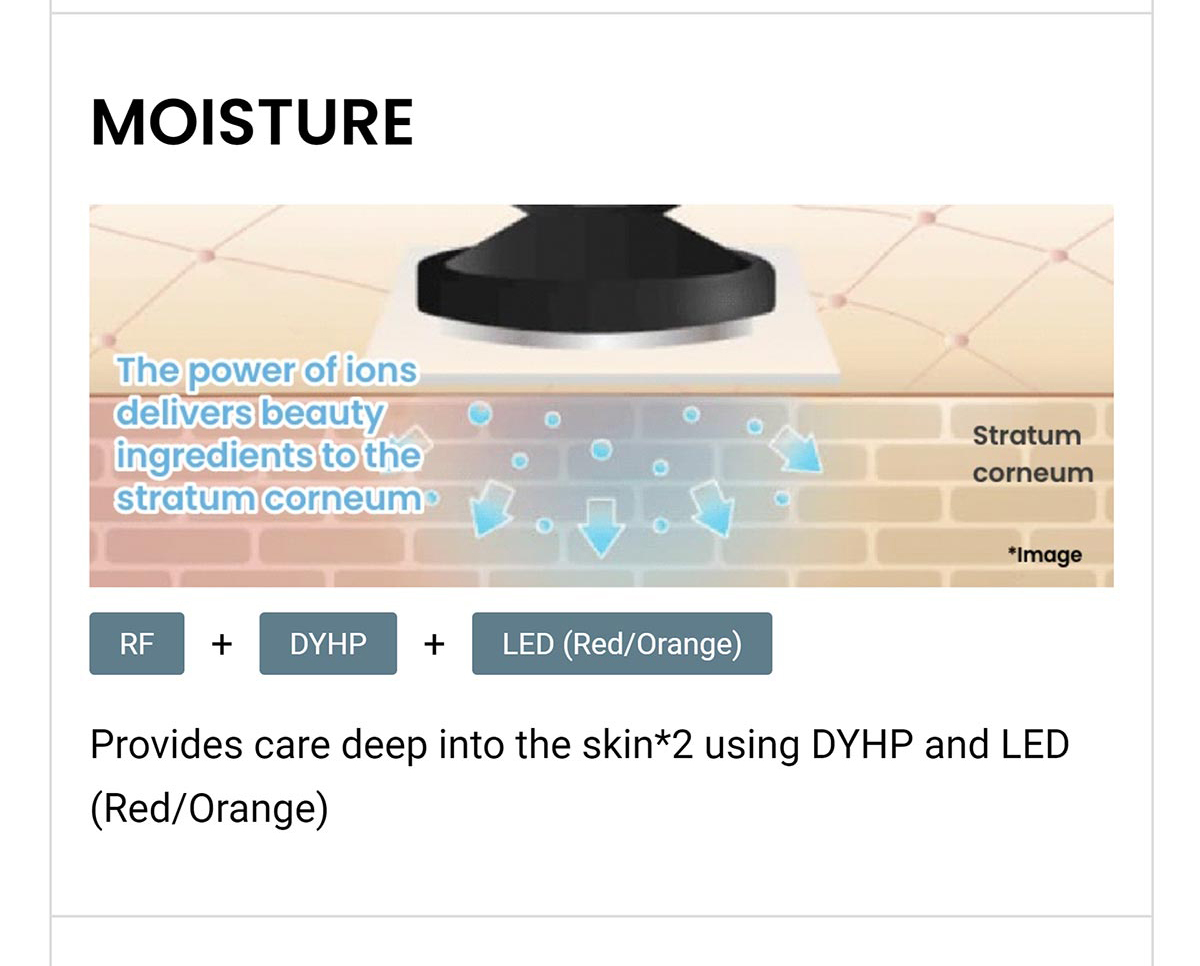 MOISTURE

The power of ions delivers beauty ingredients to the stratum corneum

Stratum corneum

*Image

RF + DYHP + LED (Red/Orange)

Provides care deep into the skin*2 using DYHP and LED (Red/Orange)